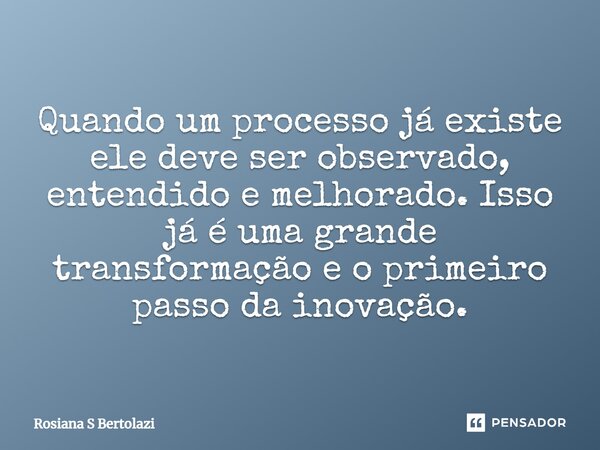 Quando um processo já existe ele deve ser observado, entendido e melhorado. Isso já é uma grande transformação e o primeiro passo da inovação.

Rosiana S Bertolazi

PENSADOR